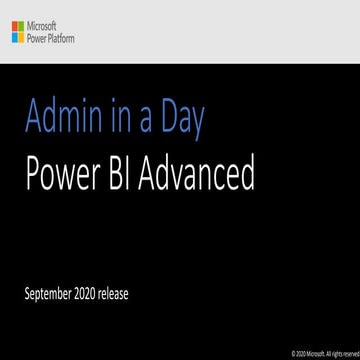 Microsoft
Power Platform

Admin in a Day
Power BI Advanced

September 2020 release

© 2020 Microsoft. All rights reserved